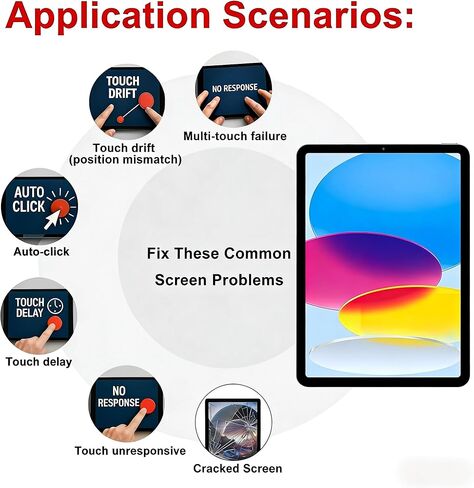 Application Scenarios:

TOUCH DRIFT

Touch drift (position mismatch)

NO RESPONSE

Multi-touch failure

AUTO CLICK

Auto-click

Fix These Common Screen Problems

TOUCH DELAY

Touch delay

NO RESPONSE

Touch unresponsive

Cracked Screen